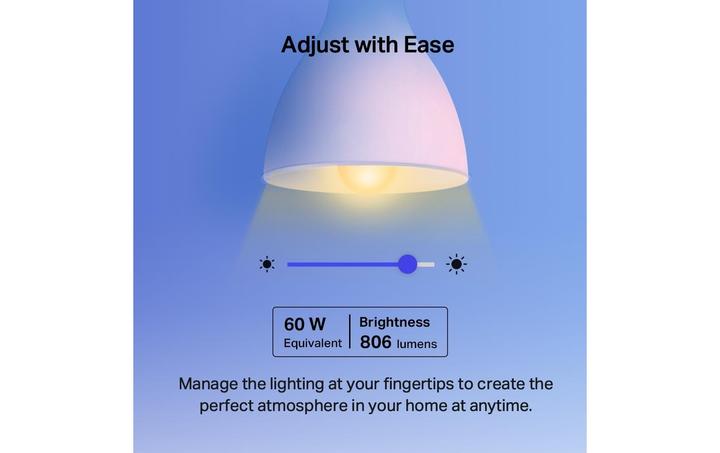 Adjust with Ease

60 W
Equivalent

Brightness
806 lumens

Manage the lighting at your fingertips to create the perfect atmosphere in your home at anytime.